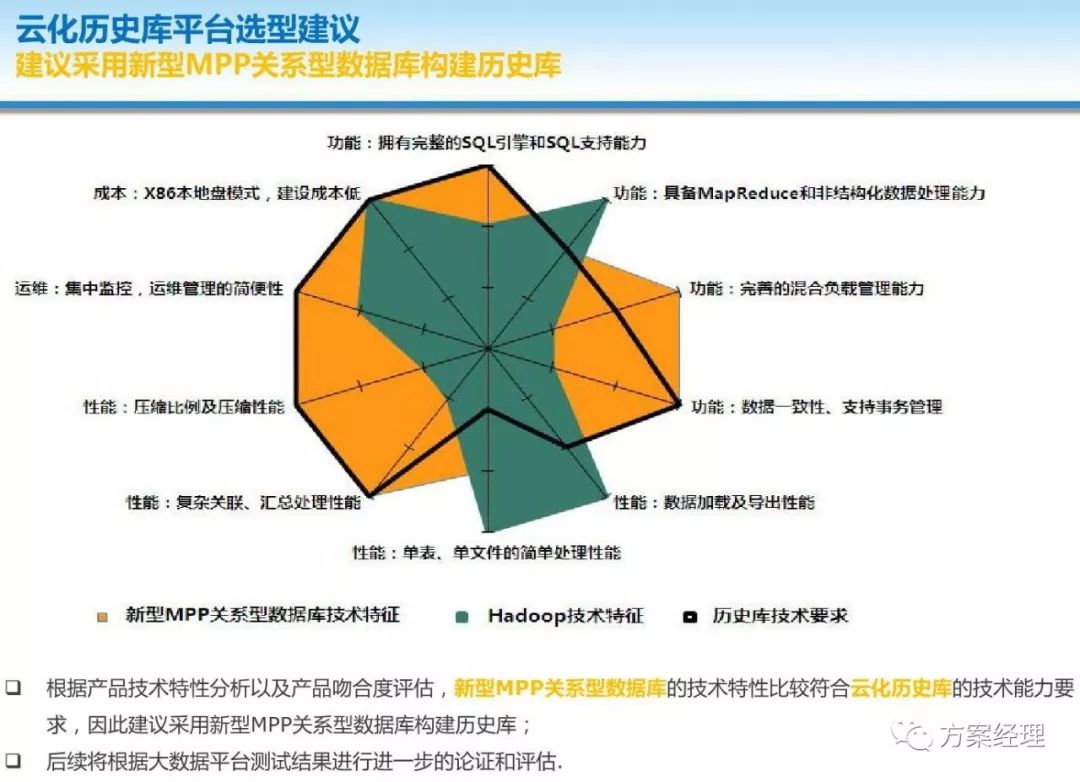 云化历史库平台选型建议
建议采用新型MPP关系型数据库构建历史库

功能：拥有完整的SQL引擎和SQL支持能力

功能：具备MapReduce和非结构化数据处理能力

功能：完善的混合负载管理能力

功能：数据一致性、支持事务管理

性能：数据加载及导出性能

性能：单表、单文件的简单处理性能

性能：复杂关联、汇总处理性能

性能：压缩比例及压缩性能

运维：集中监控，运维管理的简便性

成本：X86本地盘模式，建设成本低

新型MPP关系型数据库技术特征　Hadoop技术特征　历史库技术要求

❑ 根据产品技术特性分析以及产品吻合度评估，新型MPP关系型数据库的技术特性比较符合云化历史库的技术能力要求，因此建议采用新型MPP关系型数据库构建历史库；

❑ 后续将根据大数据平台测试结果进行进一步的论证和评估.

方案经理